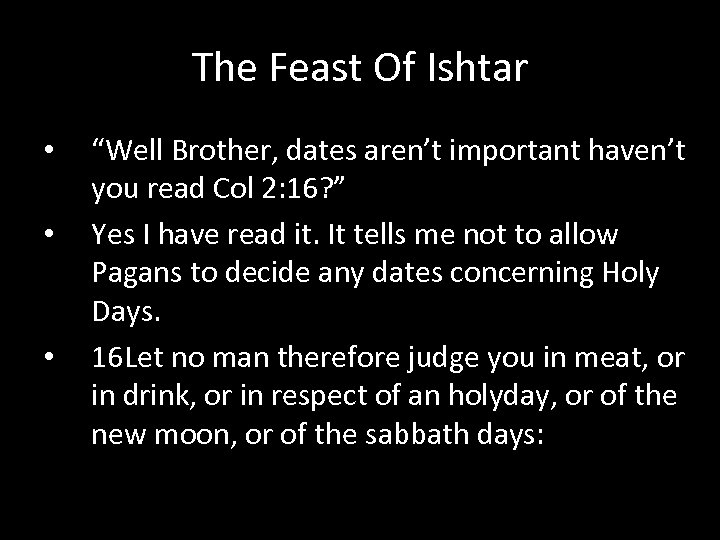 The Feast Of Ishtar

• “Well Brother, dates aren’t important haven’t you read Col 2:16?”

• Yes I have read it. It tells me not to allow Pagans to decide any dates concerning Holy Days.

• 16Let no man therefore judge you in meat, or in drink, or in respect of an holyday, or of the new moon, or of the sabbath days: